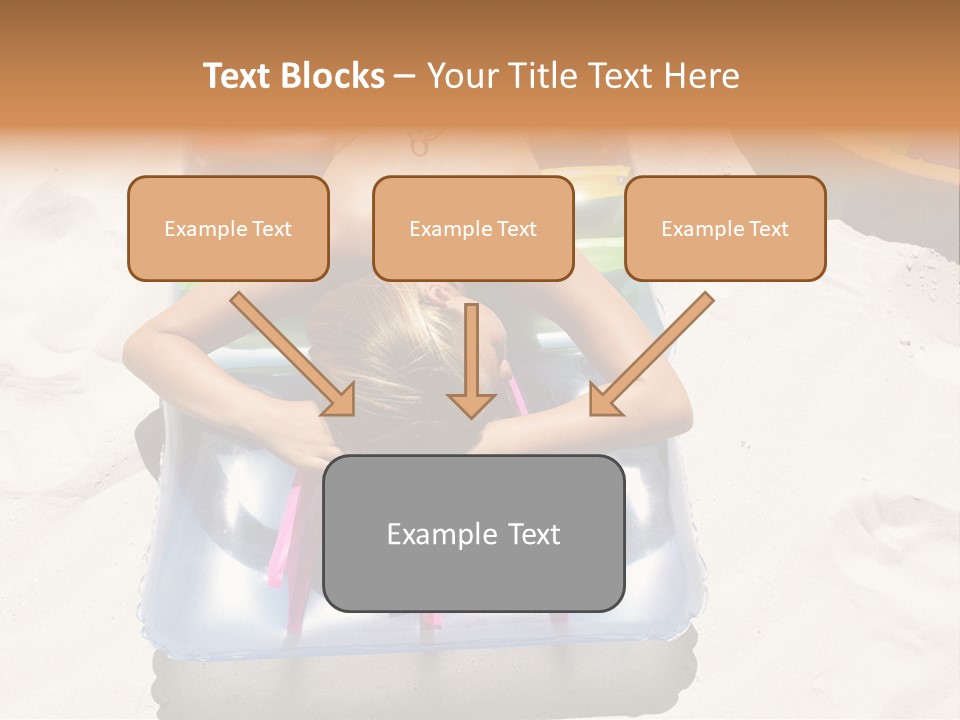 Text Blocks – Your Title Text Here

Example Text

Example Text

Example Text

Example Text